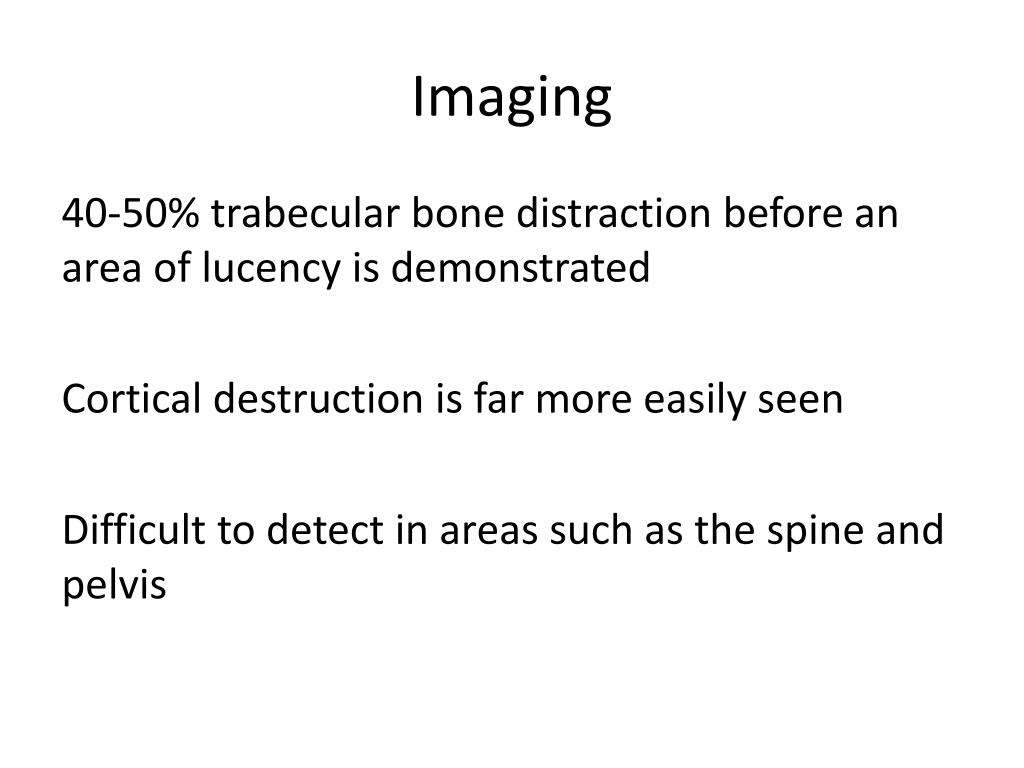 Imaging

40-50% trabecular bone distraction before an area of lucency is demonstrated

Cortical destruction is far more easily seen

Difficult to detect in areas such as the spine and pelvis